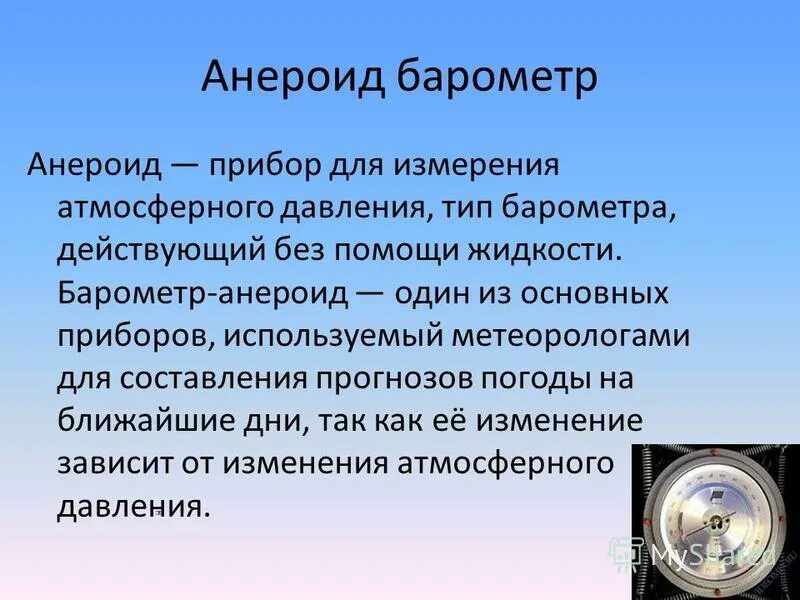 Анероид барометр

Анероид — прибор для измерения атмосферного давления, тип барометра, действующий без помощи жидкости. Барометр-анероид — один из основных приборов, используемый метеорологами для составления прогнозов погоды на ближайшие дни, так как её изменение зависит от изменения атмосферного давления.

MyShared